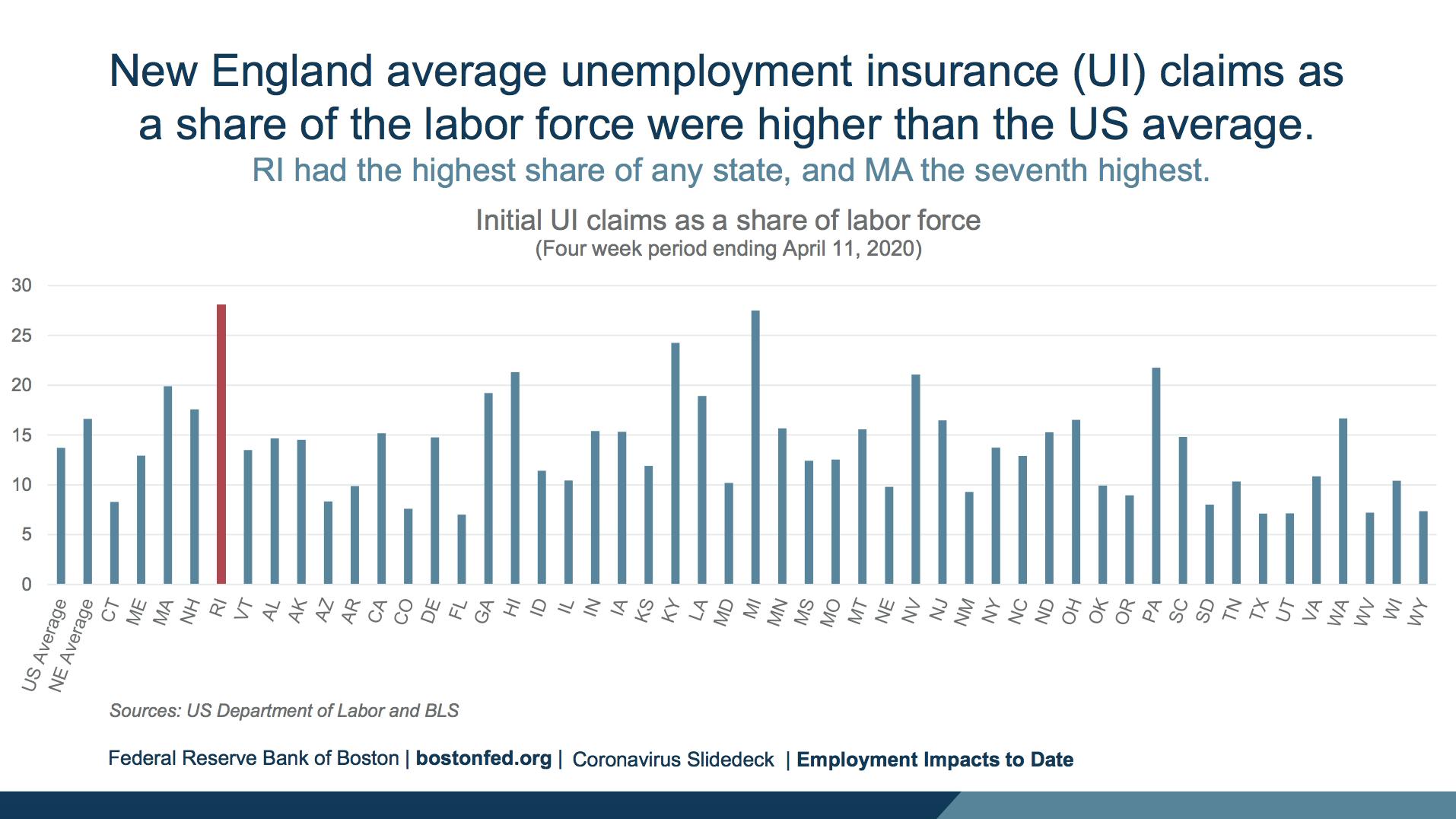 New England average unemployment insurance (UI) claims as a share of the labor force were higher than the US average.

RI had the highest share of any state, and MA the seventh highest.

Initial UI claims as a share of labor force
(Four week period ending April 11, 2020)

30
25
20
15
10
5
0

US Average
NE Average
CT
ME
MA
NH
RI
VT
AL
AK
AZ
AR
CA
CO
DE
FL
GA
HI
ID
IL
IN
IA
KS
KY
LA
MD
MI
MN
MS
MO
MT
NE
NV
NJ
NM
NY
NC
ND
OH
OK
OR
PA
SC
SD
TN
TX
UT
VA
WA
WV
WI
WY

Sources: US Department of Labor and BLS

Federal Reserve Bank of Boston | bostonfed.org | Coronavirus Slidedeck | Employment Impacts to Date